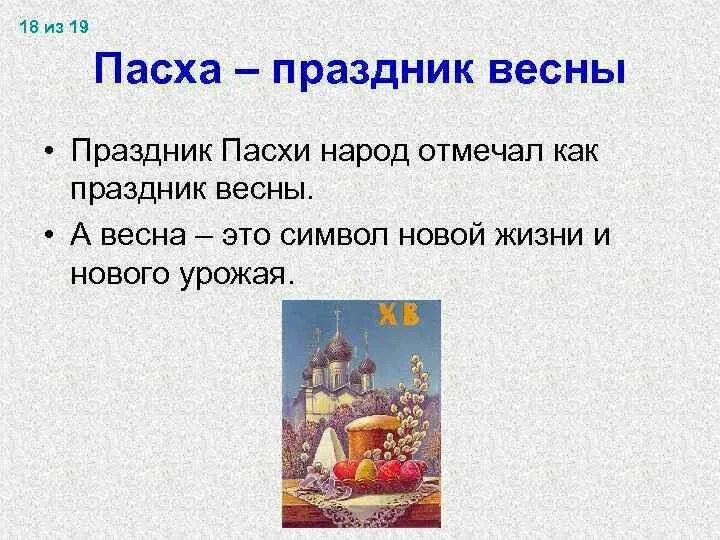 18 из 19

Пасха – праздник весны

• Праздник Пасхи народ отмечал как праздник весны.

• А весна – это символ новой жизни и нового урожая.

ХВ